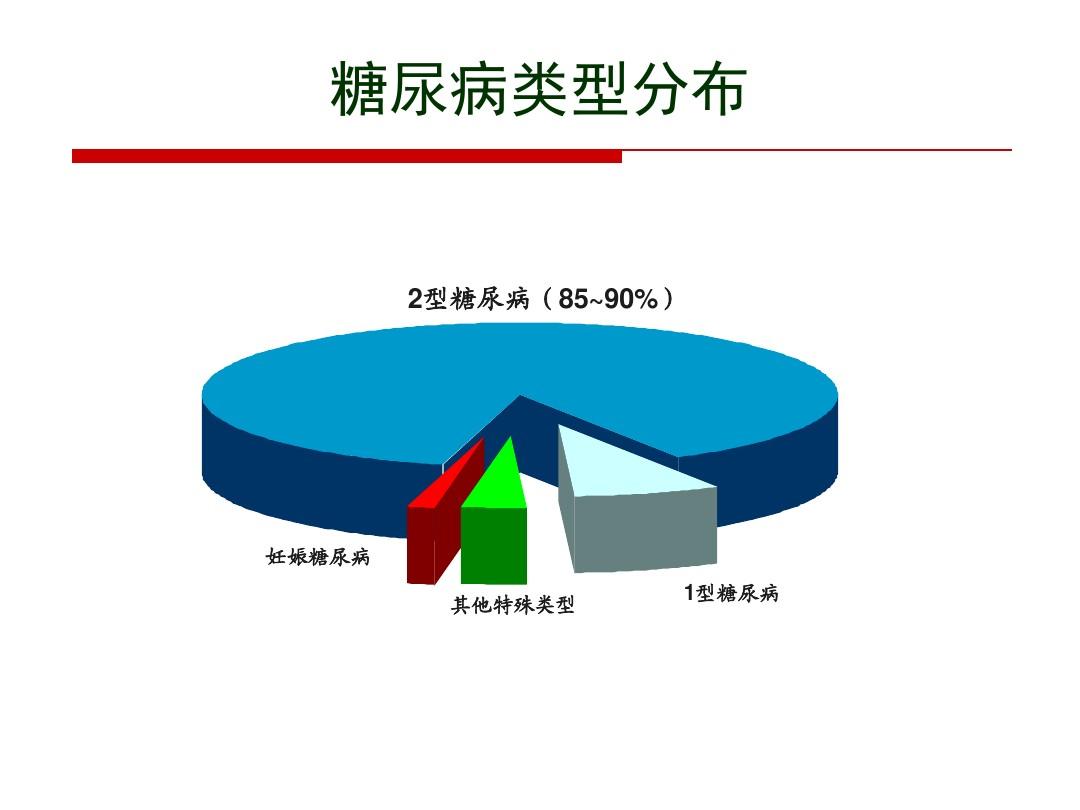 糖尿病类型分布

2型糖尿病（85~90%）

妊娠糖尿病

其他特殊类型

1型糖尿病